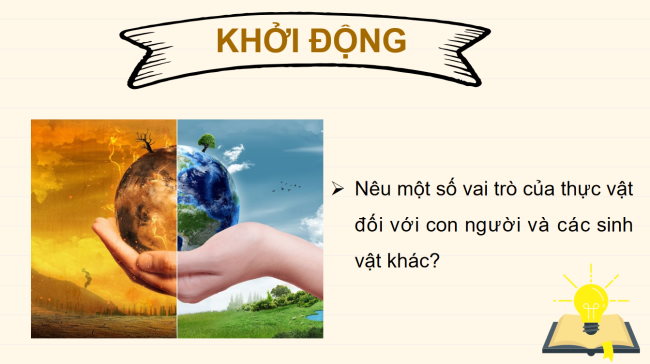 KHỞI ĐỘNG

➢ Nêu một số vai trò của thực vật đối với con người và các sinh vật khác?